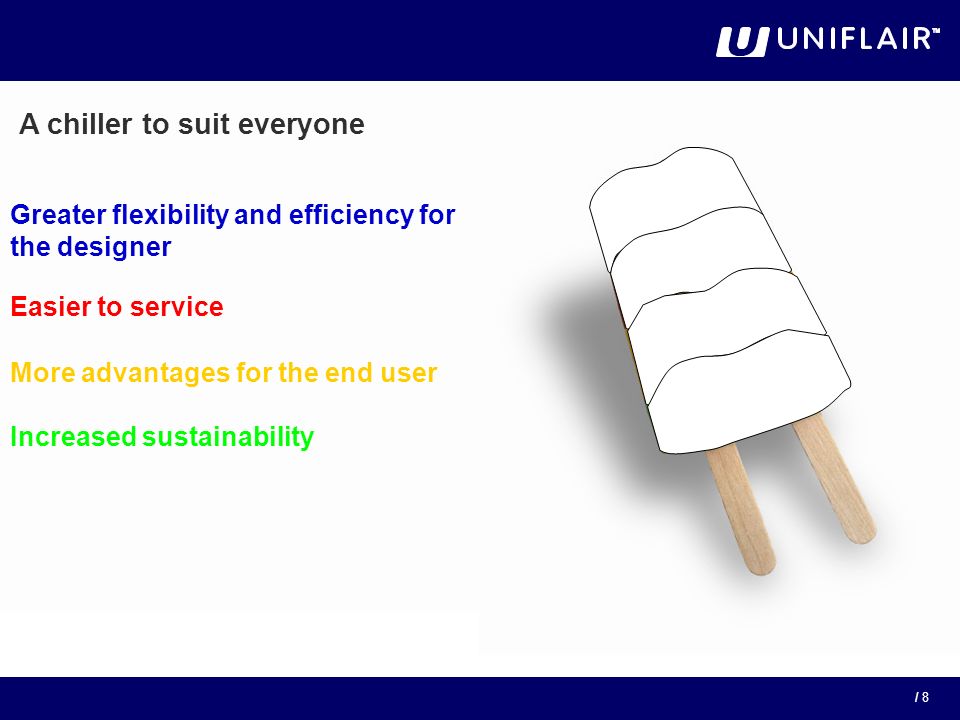 UNIFLAIR™

A chiller to suit everyone

Greater flexibility and efficiency for the designer

Easier to service

More advantages for the end user

Increased sustainability

/ 8